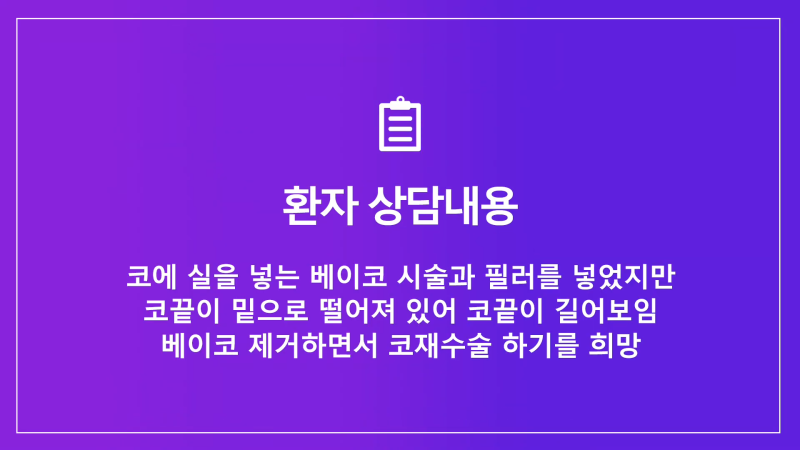 환자 상담내용

코에 실을 넣는 베이코 시술과 필러를 넣었지만 코끝이 밑으로 떨어져 있어 코끝이 길어보임 베이코 제거하면서 코재수술 하기를 희망